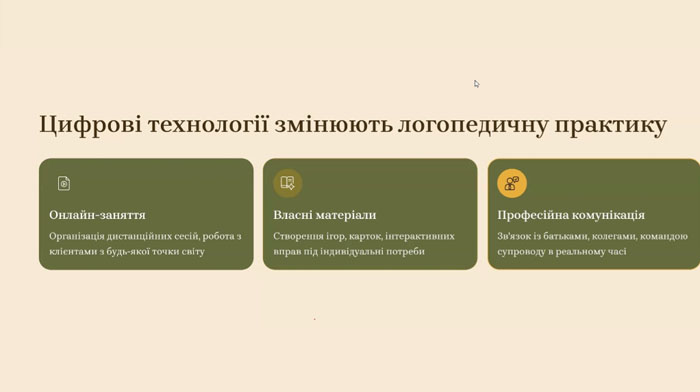 Цифрові технології змінюють логопедичну практику

Онлайн-заняття

Організація дистанційних сесій, робота з клієнтами з будь-якої точки світу

Власні матеріали

Створення ігор, карток, інтерактивних вправ під індивідуальні потреби

Професійна комунікація

Зв'язок із батьками, колегами, командою супроводу в реальному часі